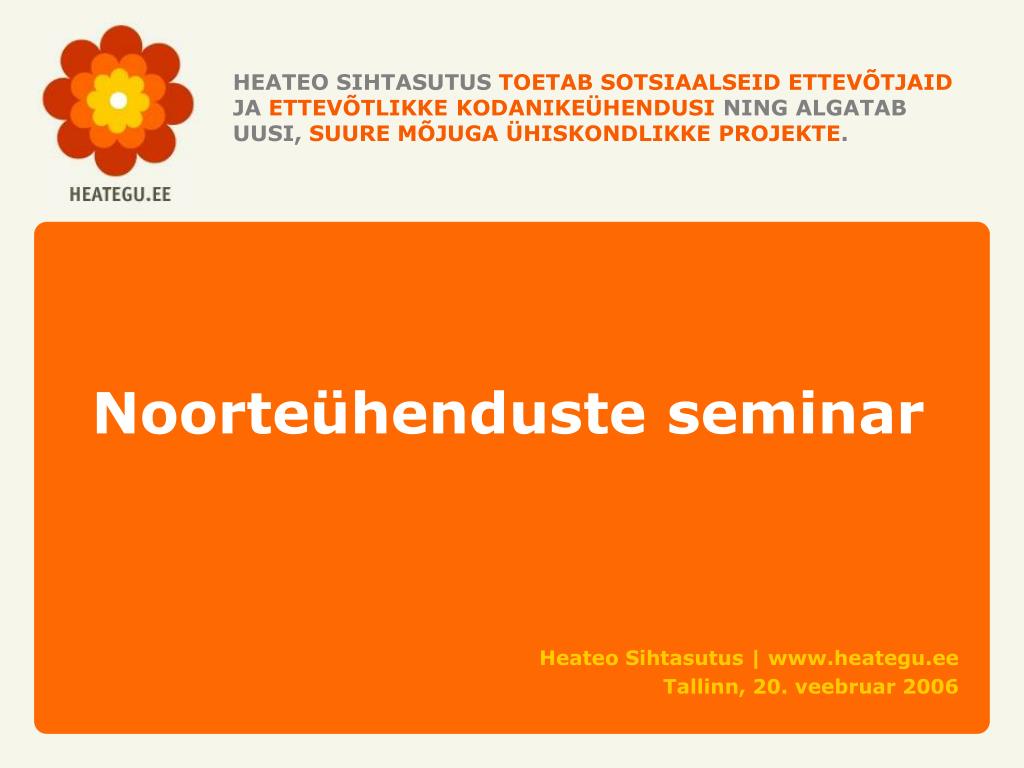 HEATEGU.EE

HEATEO SIHTASUTUS TOETAB SOTSIAALSEID ETTEVÕTJAID JA ETTEVÕTLIKKE KODANIKEÜHENDUSI NING ALGATAB UUSI, SUURE MÕJUGA ÜHISKONDLIKKE PROJEKTE.

Noorteühenduste seminar

Heateo Sihtasutus | www.heategu.ee
Tallinn, 20. veebruar 2006